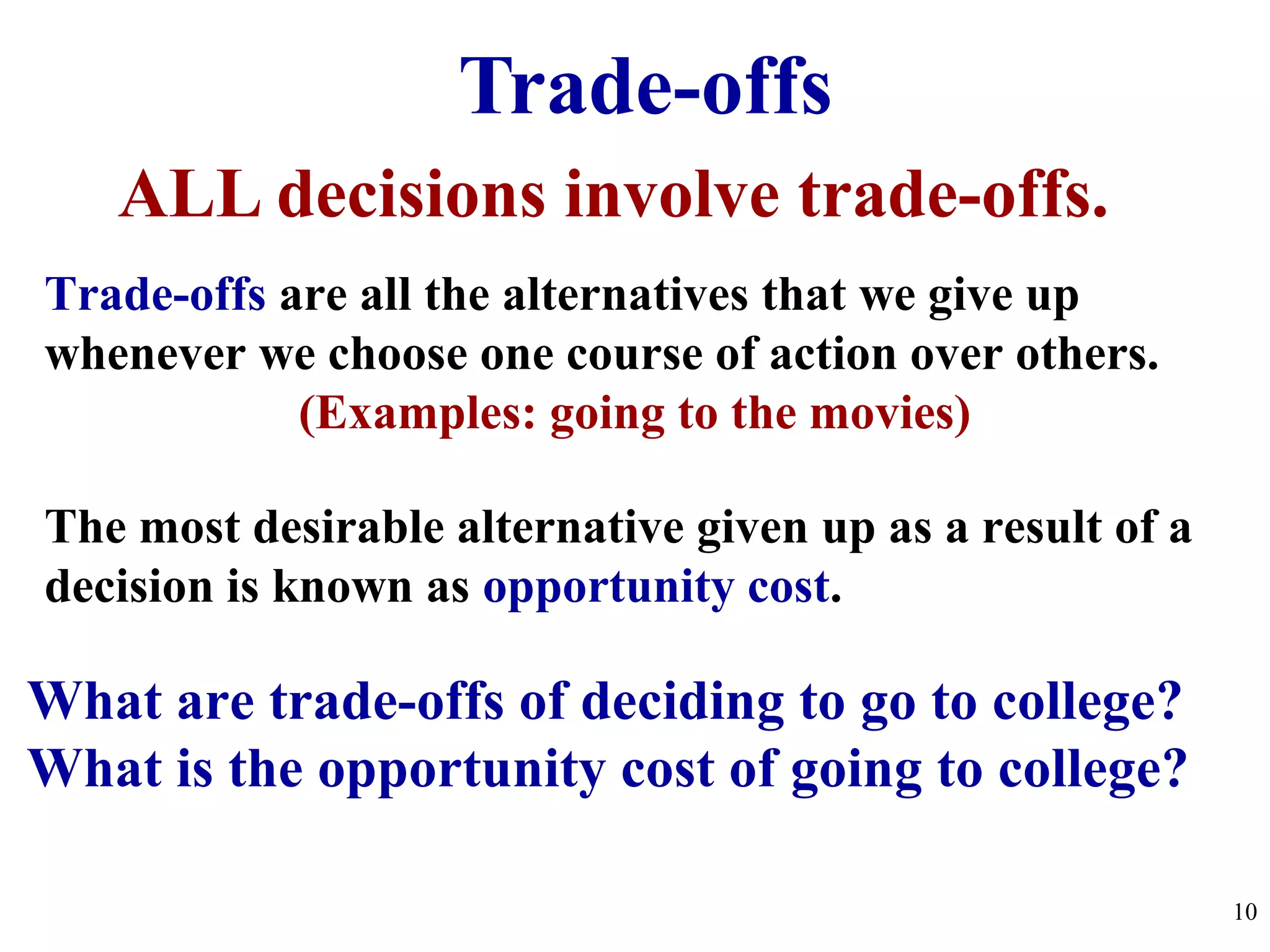 Trade-offs

ALL decisions involve trade-offs.

Trade-offs are all the alternatives that we give up whenever we choose one course of action over others.

(Examples: going to the movies)

The most desirable alternative given up as a result of a decision is known as opportunity cost.

What are trade-offs of deciding to go to college?
What is the opportunity cost of going to college?

10